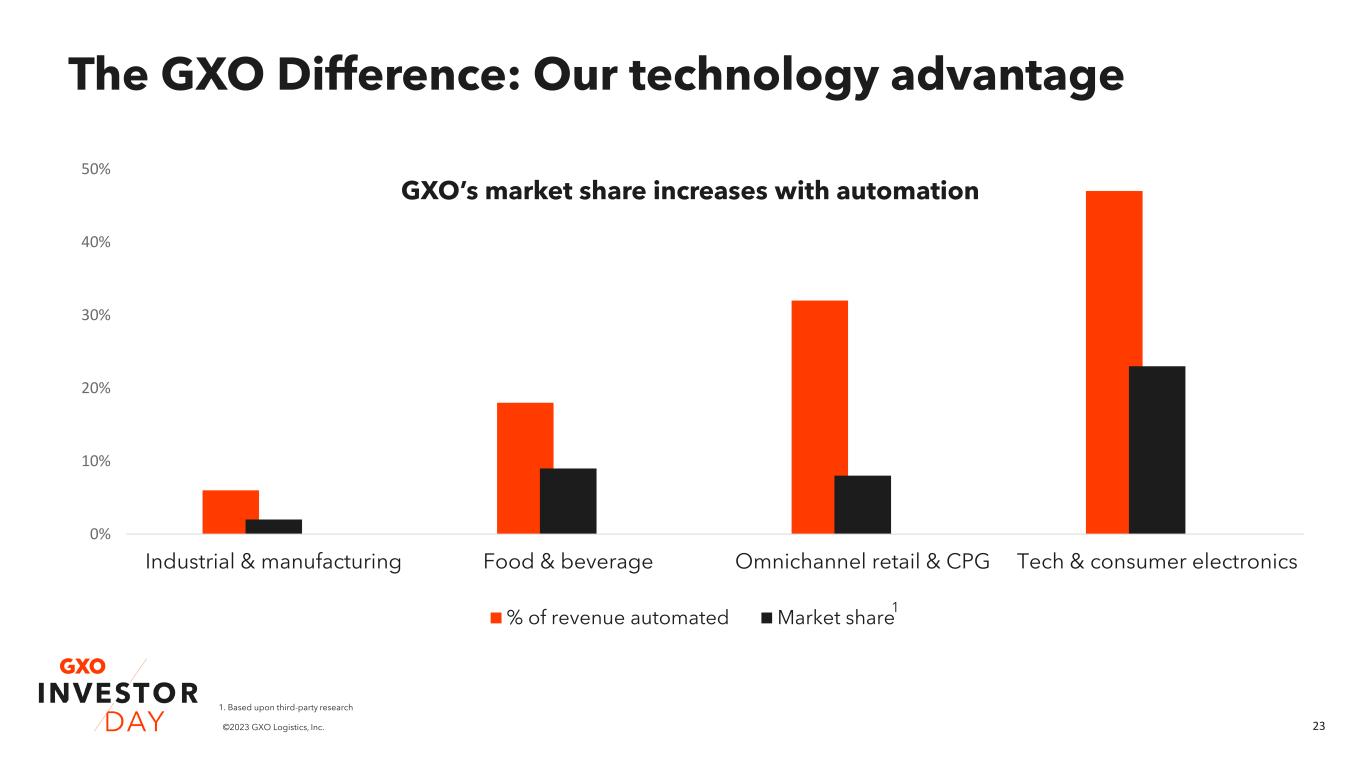 The GXO Difference: Our technology advantage

GXO's market share increases with automation

50%
40%
30%
20%
10%
0%

Industrial & manufacturing
Food & beverage
Omnichannel retail & CPG
Tech & consumer electronics

% of revenue automated
Market share$^1$

GXO
INVESTOR
DAY

1. Based upon third-party research
©2023 GXO Logistics, Inc.

23